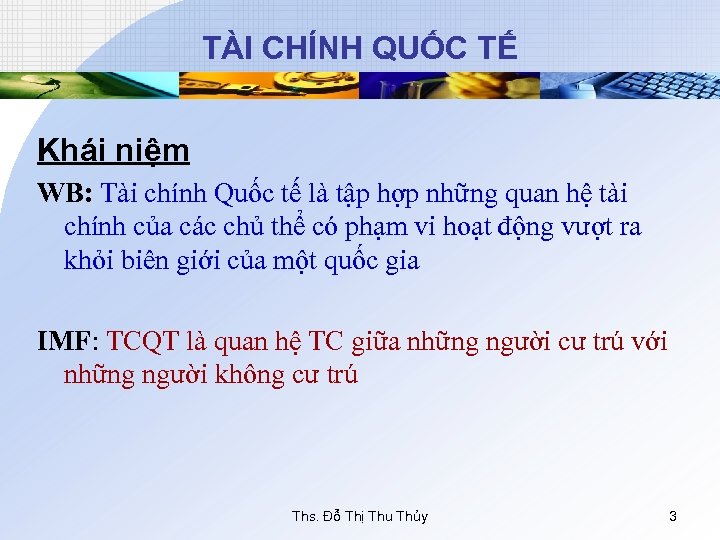 TÀI CHÍNH QUỐC TẾ

Khái niệm

WB: Tài chính Quốc tế là tập hợp những quan hệ tài chính của các chủ thể có phạm vi hoạt động vượt ra khỏi biên giới của một quốc gia

IMF: TCQT là quan hệ TC giữa những người cư trú với những người không cư trú

Ths. Đỗ Thị Thu Thủy

3